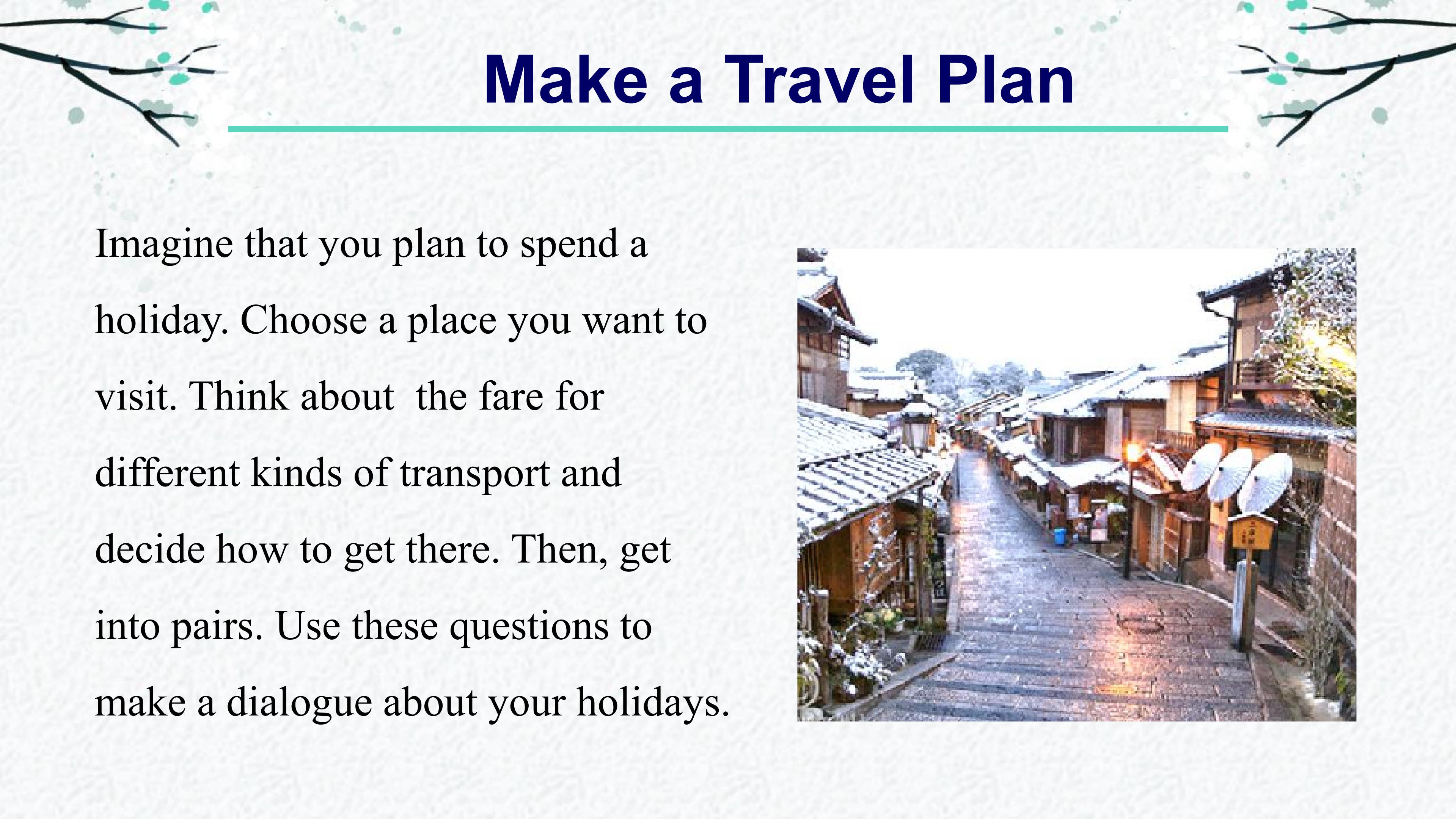 Make a Travel Plan

Imagine that you plan to spend a holiday. Choose a place you want to visit. Think about  the fare for different kinds of transport and decide how to get there. Then, get into pairs. Use these questions to make a dialogue about your holidays.